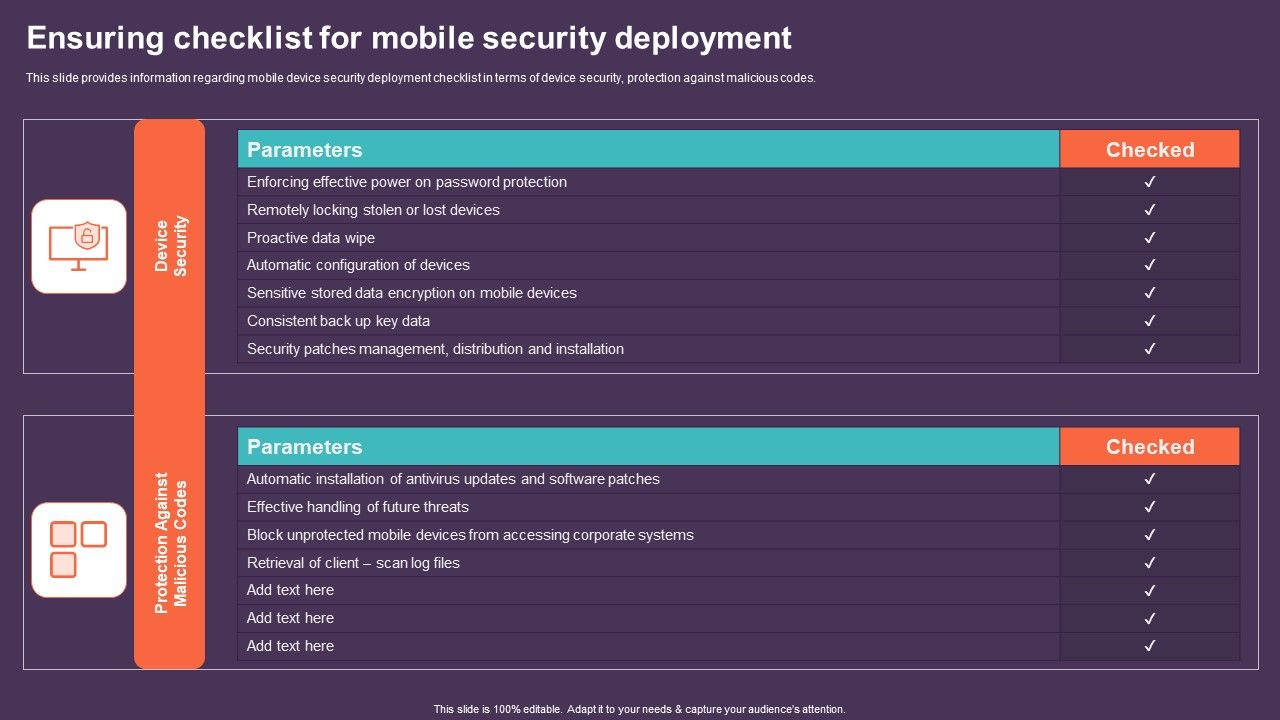 Ensuring checklist for mobile security deployment

This slide provides information regarding mobile device security deployment checklist in terms of device security, protection against malicious codes.

Device Security

| Parameters | Checked |
|---|---|
| Enforcing effective power on password protection | ✓ |
| Remotely locking stolen or lost devices | ✓ |
| Proactive data wipe | ✓ |
| Automatic configuration of devices | ✓ |
| Sensitive stored data encryption on mobile devices | ✓ |
| Consistent back up key data | ✓ |
| Security patches management, distribution and installation | ✓ |

Protection Against Malicious Codes

| Parameters | Checked |
|---|---|
| Automatic installation of antivirus updates and software patches | ✓ |
| Effective handling of future threats | ✓ |
| Block unprotected mobile devices from accessing corporate systems | ✓ |
| Retrieval of client – scan log files | ✓ |
| Add text here | ✓ |
| Add text here | ✓ |
| Add text here | ✓ |

This slide is 100% editable. Adapt it to your needs & capture your audience's attention.